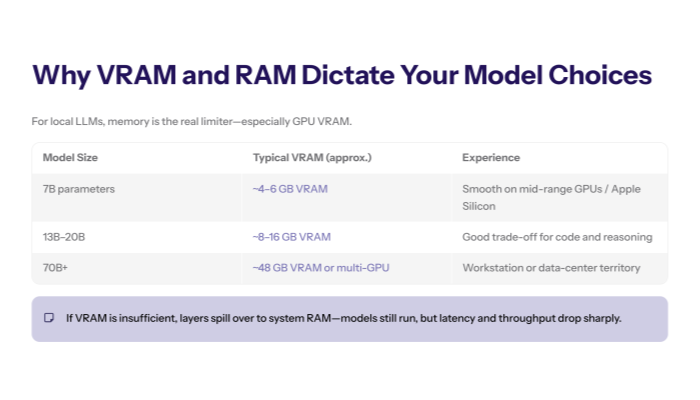 Why VRAM and RAM Dictate Your Model Choices

For local LLMs, memory is the real limiter—especially GPU VRAM.

| Model Size | Typical VRAM (approx.) | Experience |
|---|---|---|
| 7B parameters | ~4–6 GB VRAM | Smooth on mid-range GPUs / Apple Silicon |
| 13B–20B | ~8–16 GB VRAM | Good trade-off for code and reasoning |
| 70B+ | ~48 GB VRAM or multi-GPU | Workstation or data-center territory |

If VRAM is insufficient, layers spill over to system RAM—models still run, but latency and throughput drop sharply.